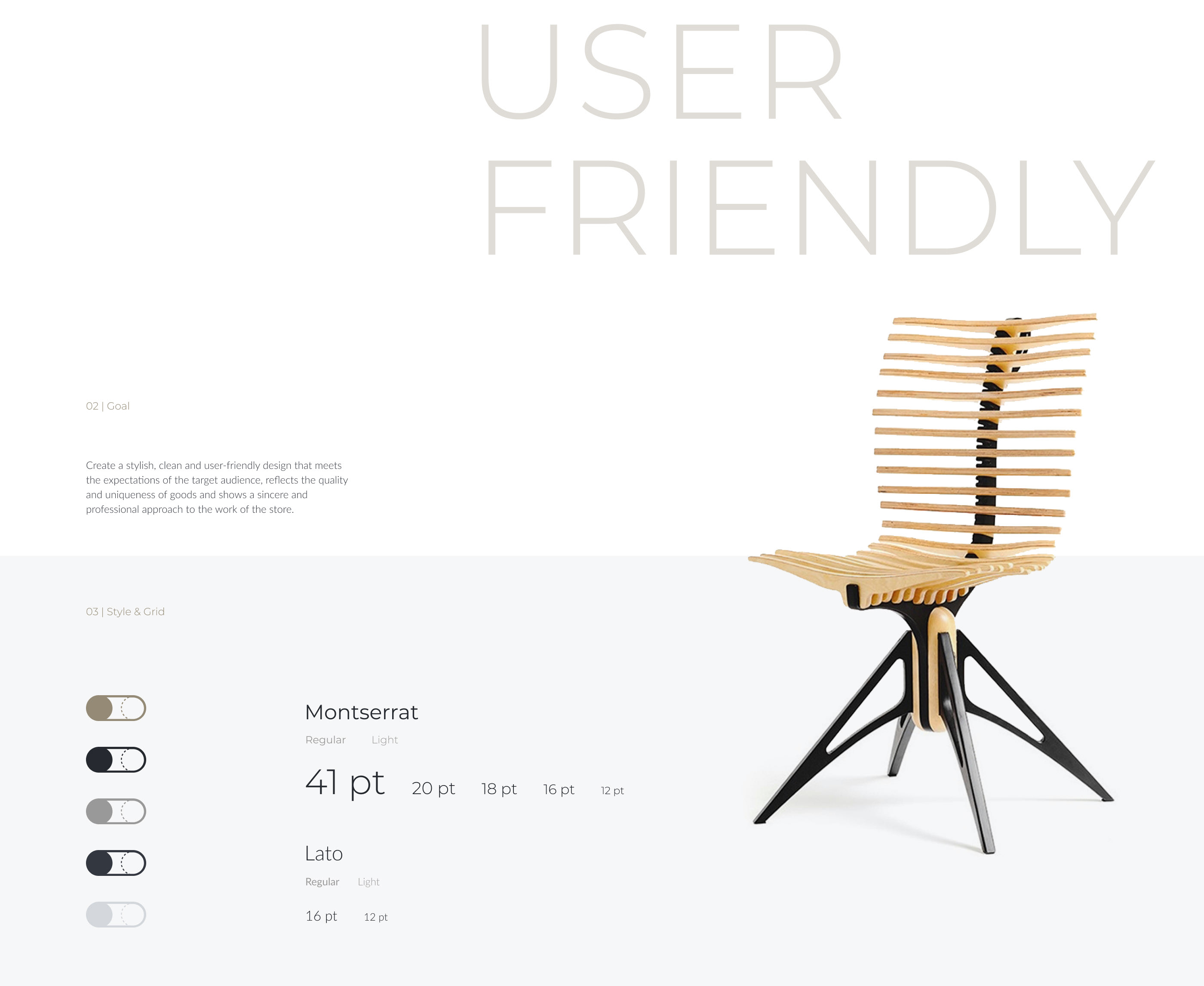 USER
FRIENDLY

02 | Goal

Create a stylish, clean and user-friendly design that meets the expectations of the target audience, reflects the quality and uniqueness of goods and shows a sincere and professional approach to the work of the store.

03 | Style & Grid

Montserrat

Regular Light

41 pt 20 pt 18 pt 16 pt 12 pt

Lato

Regular Light

16 pt 12 pt